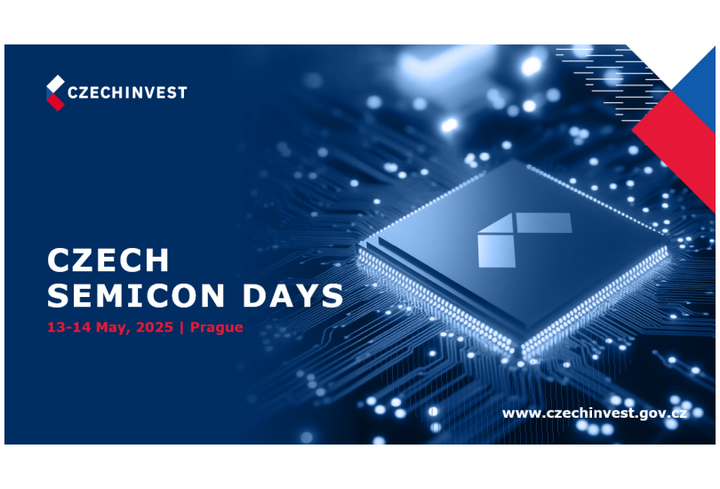 CZECHINVEST

CZECH SEMICON DAYS

13-14 May, 2025 | Prague

www.czechinvest.gov.cz